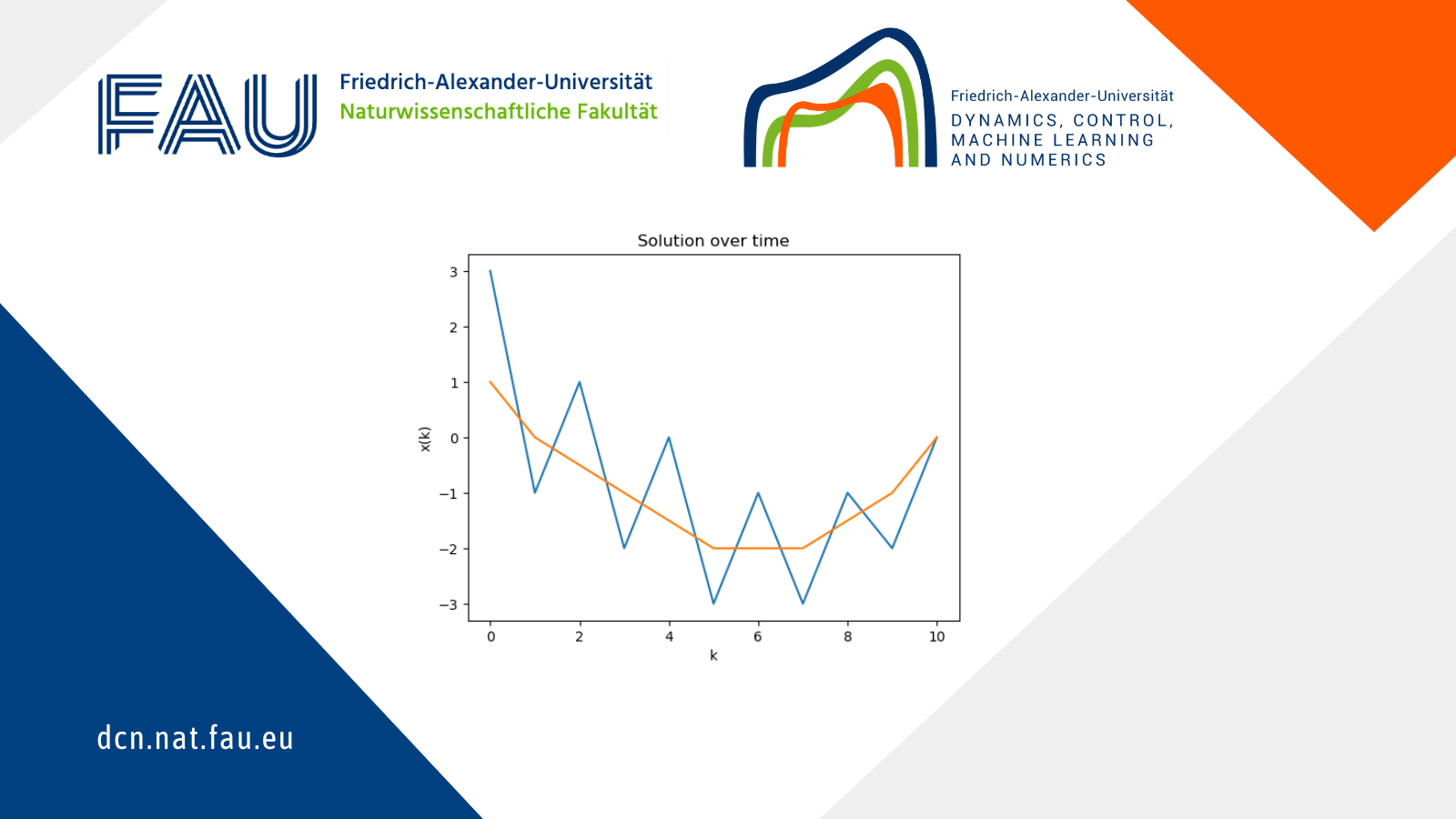 FAU Friedrich-Alexander-Universität
Naturwissenschaftliche Fakultät

Friedrich-Alexander-Universität
DYNAMICS, CONTROL, MACHINE LEARNING AND NUMERICS

Solution over time

x(k)

3
2
1
0
−1
−2
−3

0 2 4 6 8 10

k

dcn.nat.fau.eu